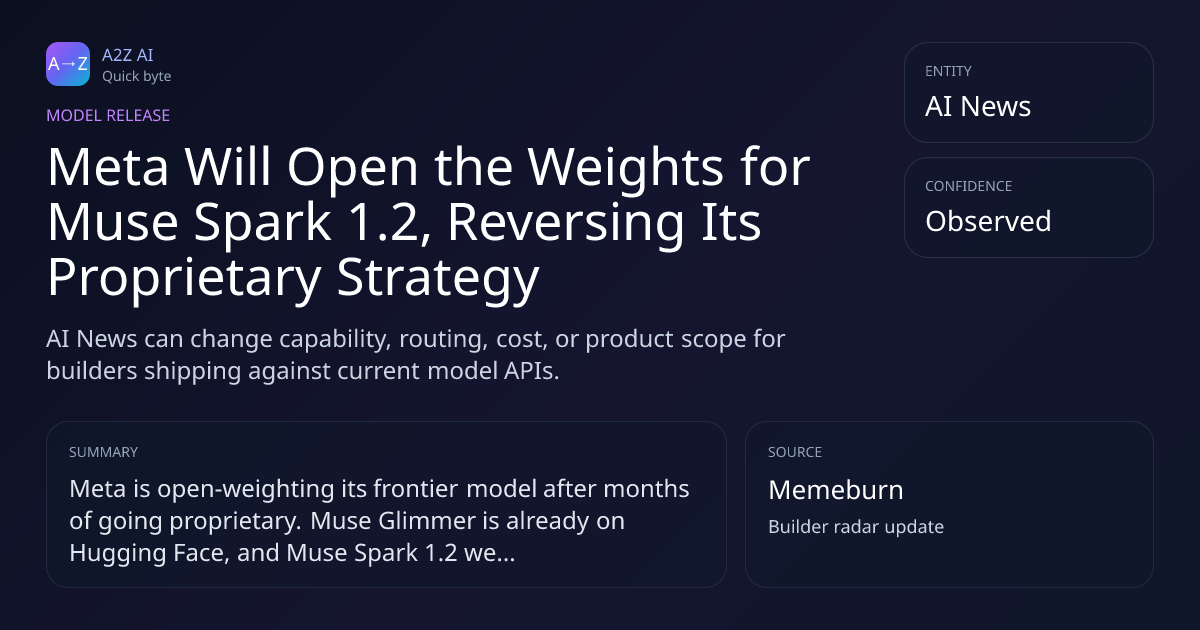 A→Z
A2Z AI
Quick byte

MODEL RELEASE

Meta Will Open the Weights for Muse Spark 1.2, Reversing Its Proprietary Strategy

AI News can change capability, routing, cost, or product scope for builders shipping against current model APIs.

ENTITY
AI News

CONFIDENCE
Observed

SUMMARY
Meta is open-weighting its frontier model after months of going proprietary. Muse Glimmer is already on Hugging Face, and Muse Spark 1.2 we...

SOURCE
Memeburn
Builder radar update